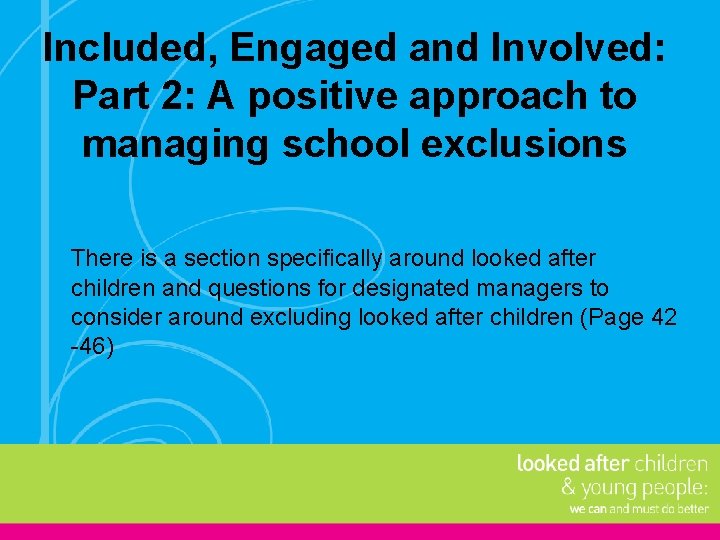 Included, Engaged and Involved: Part 2: A positive approach to managing school exclusions

There is a section specifically around looked after children and questions for designated managers to consider around excluding looked after children (Page 42 -46)

looked after children
& young people:
we can and must do better